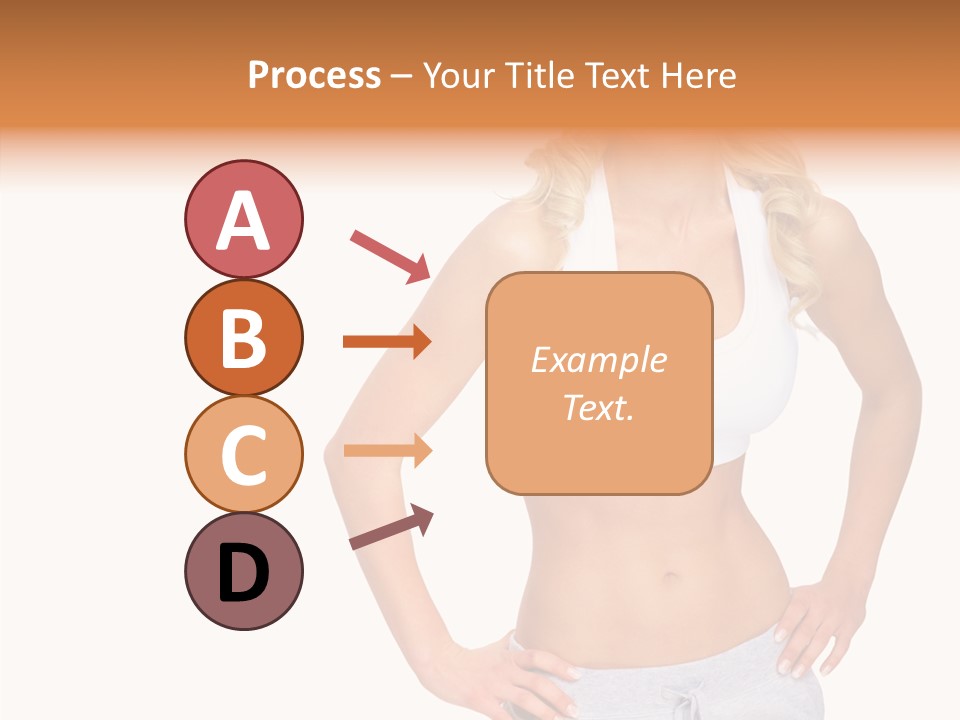 Process – Your Title Text Here

A

B

C

D

Example Text.